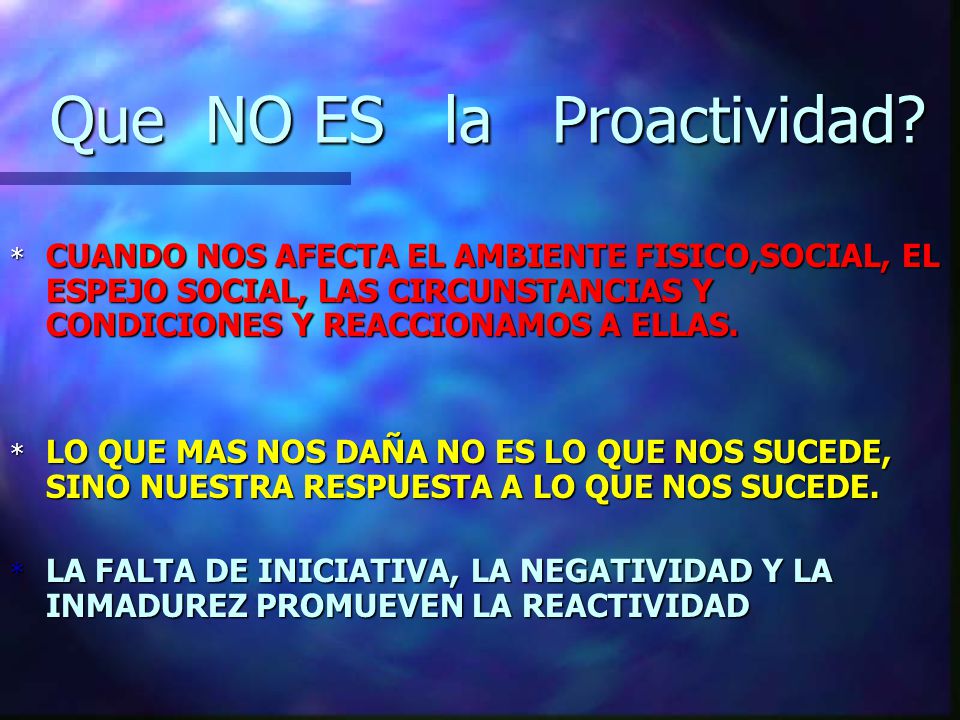 Que NO ES la Proactividad?

* CUANDO NOS AFECTA EL AMBIENTE FISICO,SOCIAL, EL ESPEJO SOCIAL, LAS CIRCUNSTANCIAS Y CONDICIONES Y REACCIONAMOS A ELLAS.

* LO QUE MAS NOS DAÑA NO ES LO QUE NOS SUCEDE, SINO NUESTRA RESPUESTA A LO QUE NOS SUCEDE.

* LA FALTA DE INICIATIVA, LA NEGATIVIDAD Y LA INMADUREZ PROMUEVEN LA REACTIVIDAD